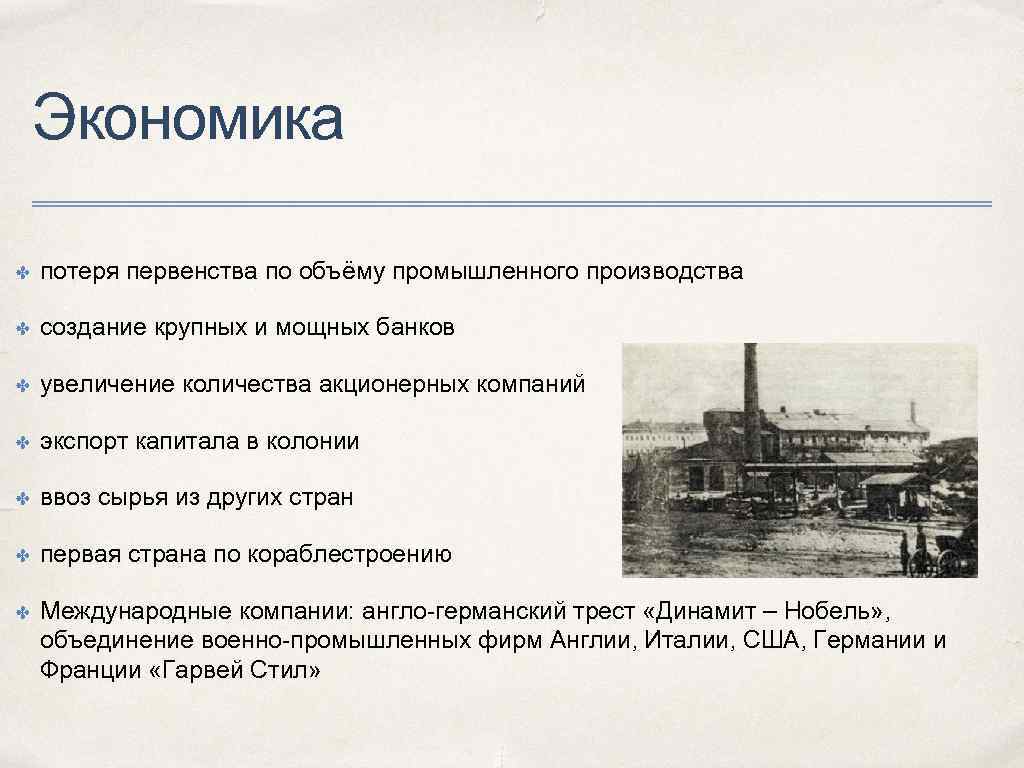 Экономика

✤ потеря первенства по объёму промышленного производства

✤ создание крупных и мощных банков

✤ увеличение количества акционерных компаний

✤ экспорт капитала в колонии

✤ ввоз сырья из других стран

✤ первая страна по кораблестроению

✤ Международные компании: англо-германский трест «Динамит – Нобель», объединение военно-промышленных фирм Англии, Италии, США, Германии и Франции «Гарвей Стил»